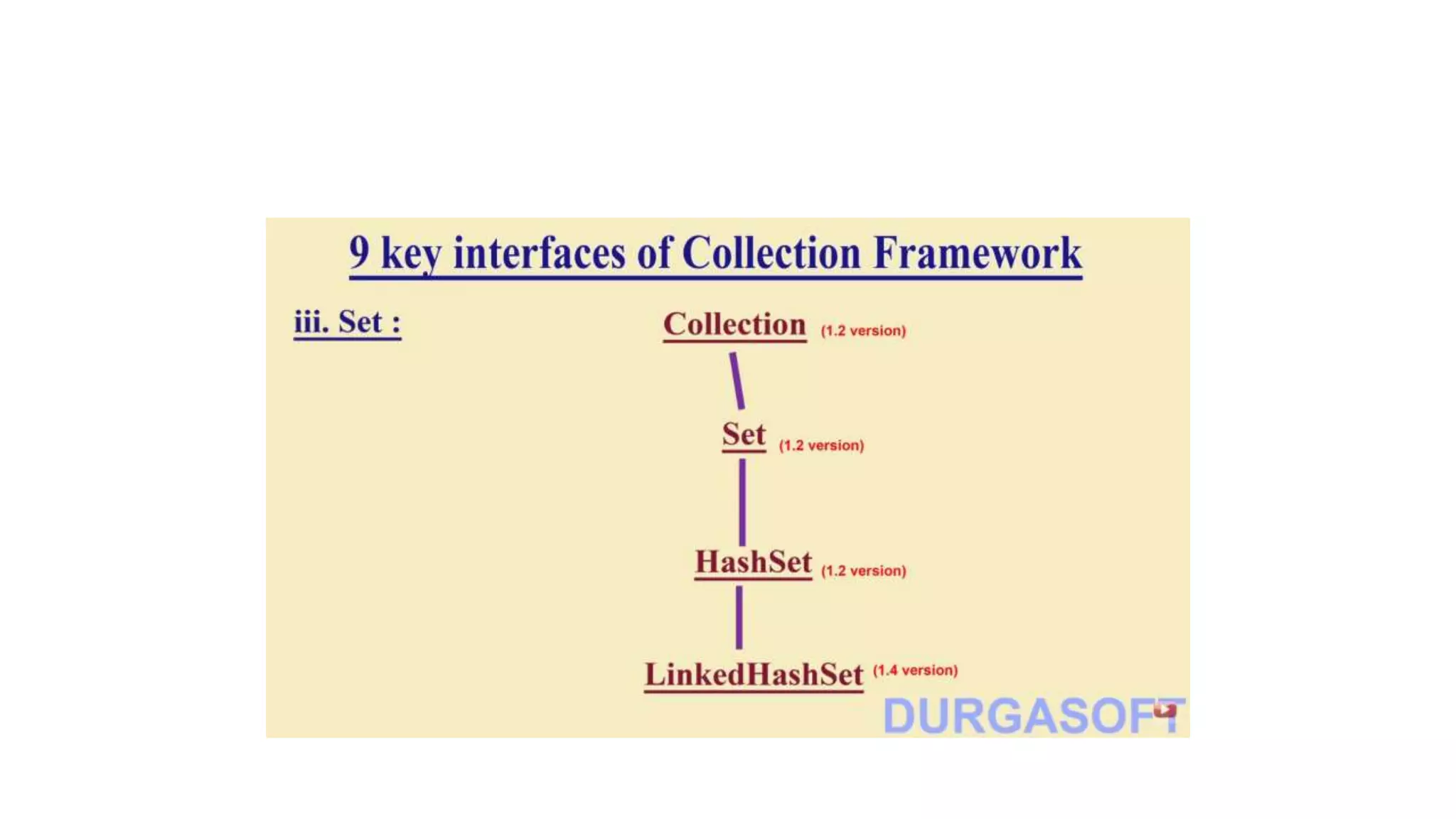 9 key interfaces of Collection Framework

iii. Set :

Collection (1.2 version)

Set (1.2 version)

HashSet (1.2 version)

LinkedHashSet (1.4 version)

DURGASOFT